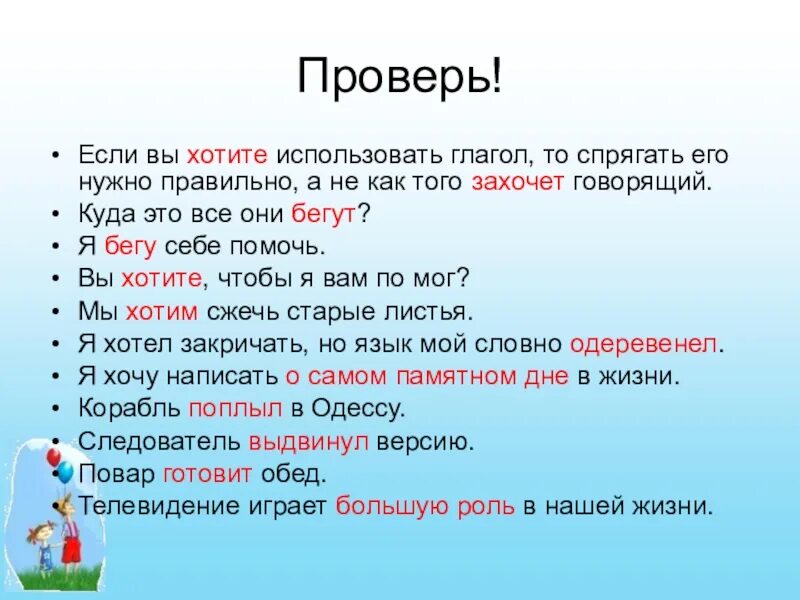 Проверь!

• Если вы хотите использовать глагол, то спрягать его нужно правильно, а не как того захочет говорящий.
• Куда это все они бегут?
• Я бегу себе помочь.
• Вы хотите, чтобы я вам по мог?
• Мы хотим сжечь старые листья.
• Я хотел закричать, но язык мой словно одеревенел.
• Я хочу написать о самом памятном дне в жизни.
• Корабль поплыл в Одессу.
• Следователь выдвинул версию.
• Повар готовит обед.
• Телевидение играет большую роль в нашей жизни.